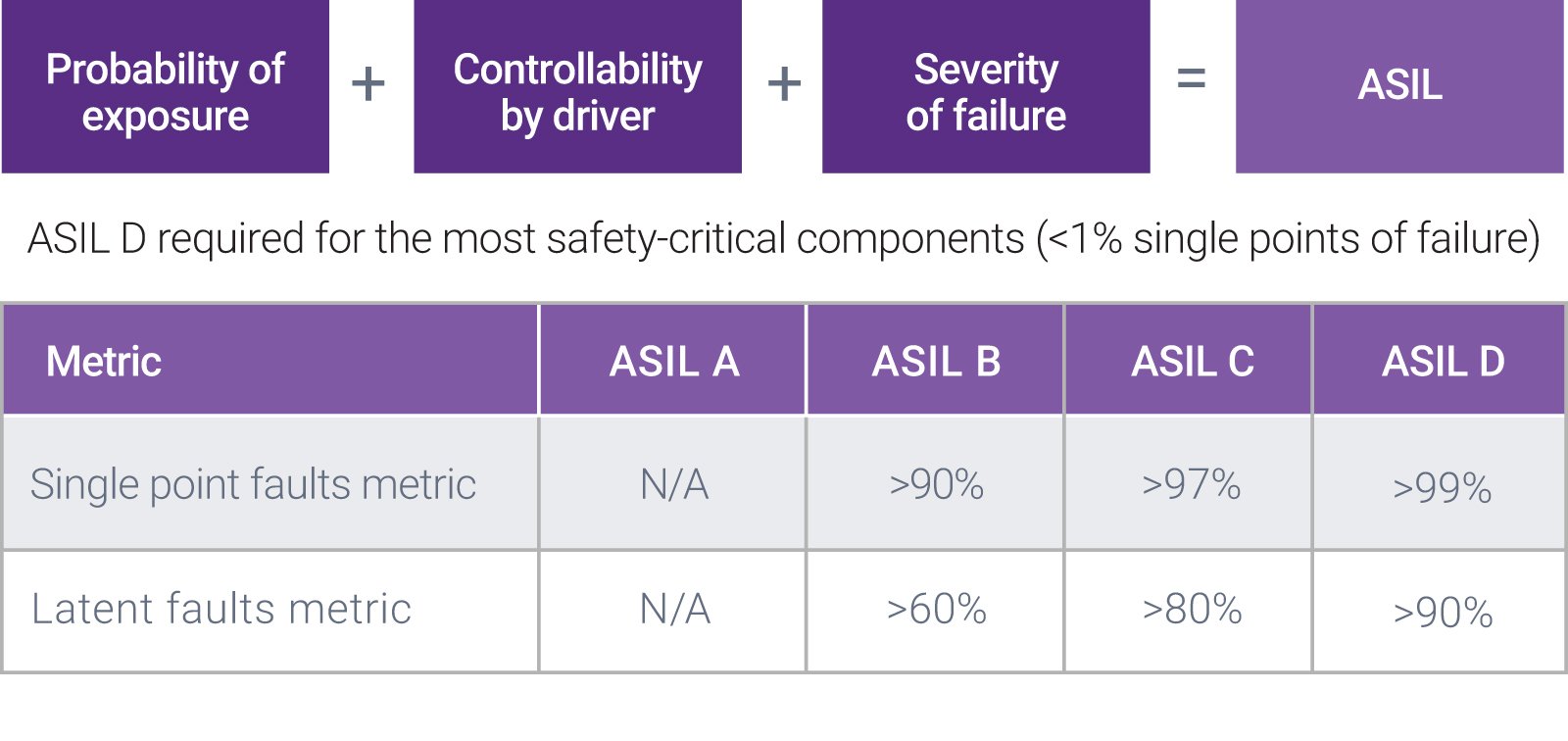 Probability of exposure + Controllability by driver + Severity of failure = ASIL

ASIL D required for the most safety-critical components (<1% single points of failure)

| Metric | ASIL A | ASIL B | ASIL C | ASIL D |
|---|---|---|---|---|
| Single point faults metric | N/A | >90% | >97% | >99% |
| Latent faults metric | N/A | >60% | >80% | >90% |